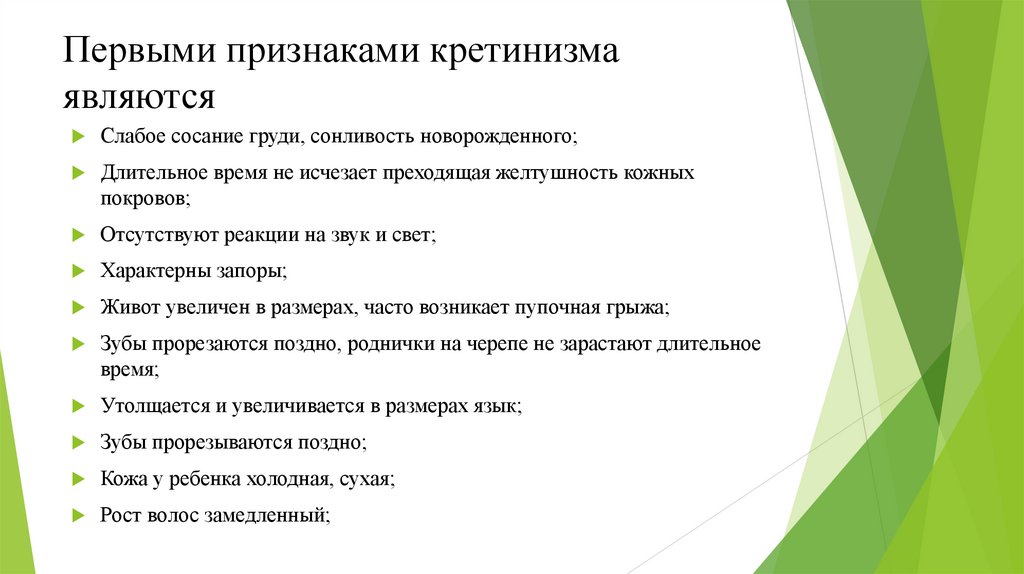 Первыми признаками кретинизма являются

Слабое сосание груди, сонливость новорожденного;

Длительное время не исчезает преходящая желтушность кожных покровов;

Отсутствуют реакции на звук и свет;

Характерны запоры;

Живот увеличен в размерах, часто возникает пупочная грыжа;

Зубы прорезаются поздно, роднички на черепе не зарастают длительное время;

Утолщается и увеличивается в размерах язык;

Зубы прорезываются поздно;

Кожа у ребенка холодная, сухая;

Рост волос замедленный;